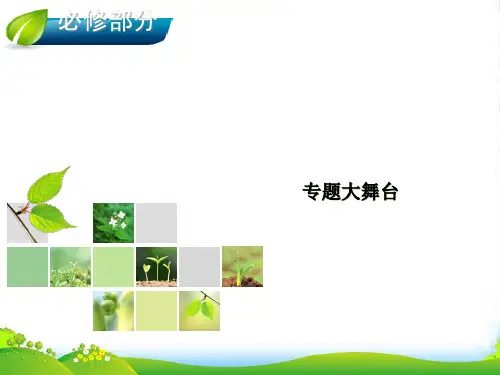 必修部分

专题大舞台